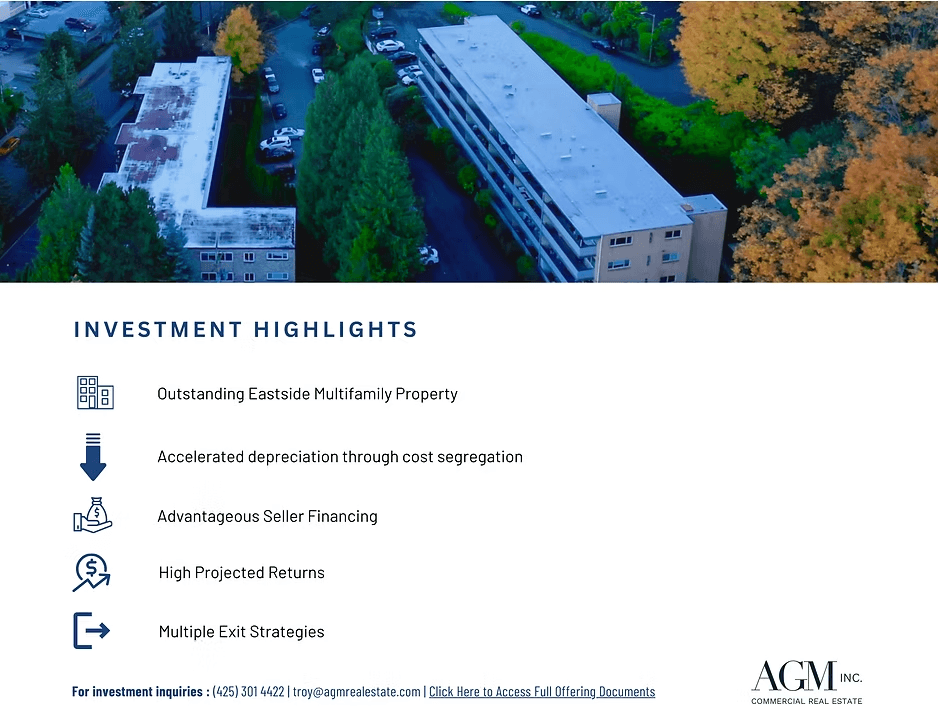 INVESTMENT HIGHLIGHTS

Outstanding Eastside Multifamily Property

Accelerated depreciation through cost segregation

Advantageous Seller Financing

High Projected Returns

Multiple Exit Strategies

For investment inquiries : (425) 301 4422 | troy@agmrealestate.com | Click Here to Access Full Offering Documents

AGM INC.
COMMERCIAL REAL ESTATE